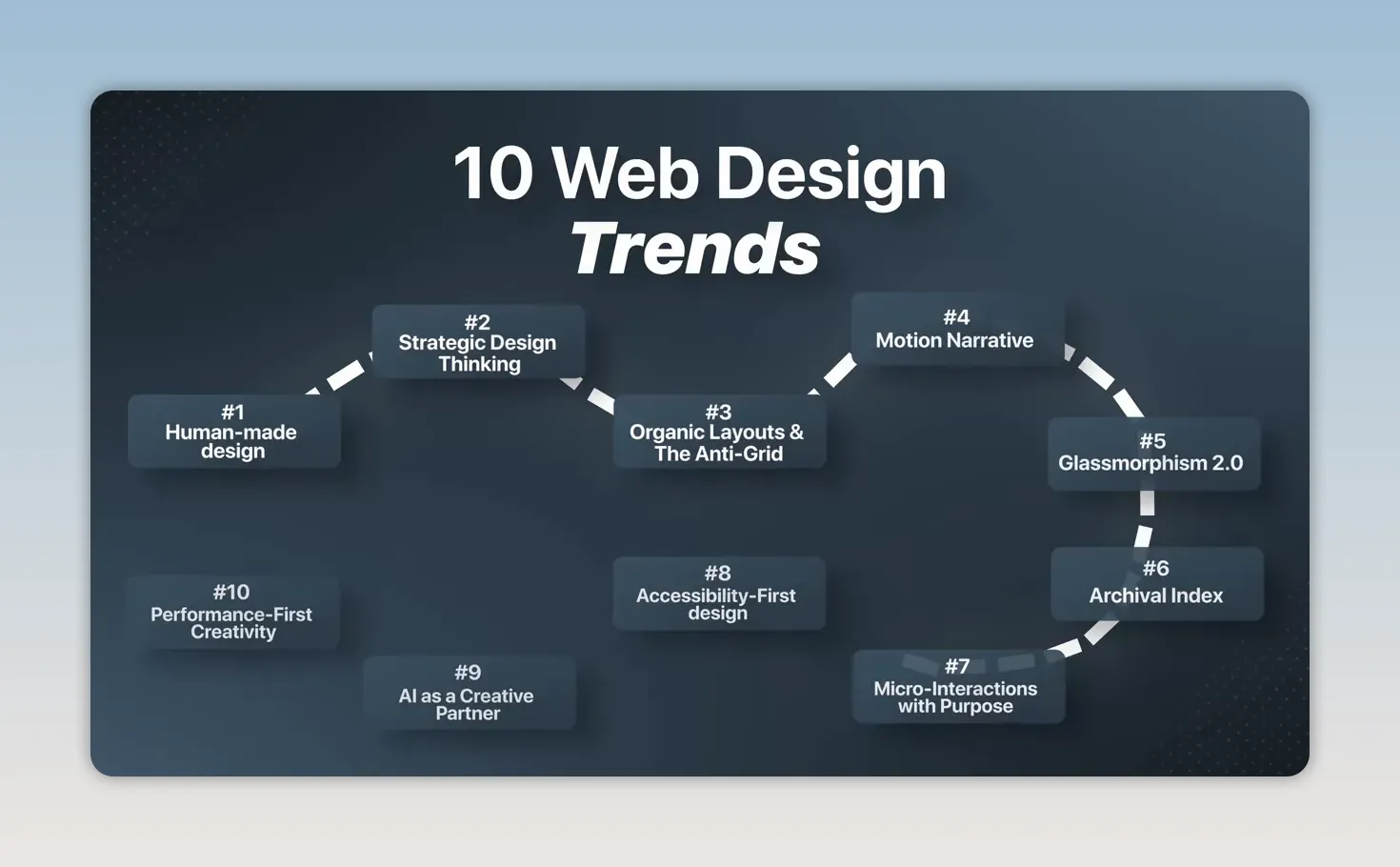 10 Web Design
Trends

#1
Human-made design

#2
Strategic Design Thinking

#3
Organic Layouts & The Anti-Grid

#4
Motion Narrative

#5
Glassmorphism 2.0

#6
Archival Index

#7
Micro-Interactions with Purpose

#8
Accessibility-First design

#9
AI as a Creative Partner

#10
Performance-First Creativity